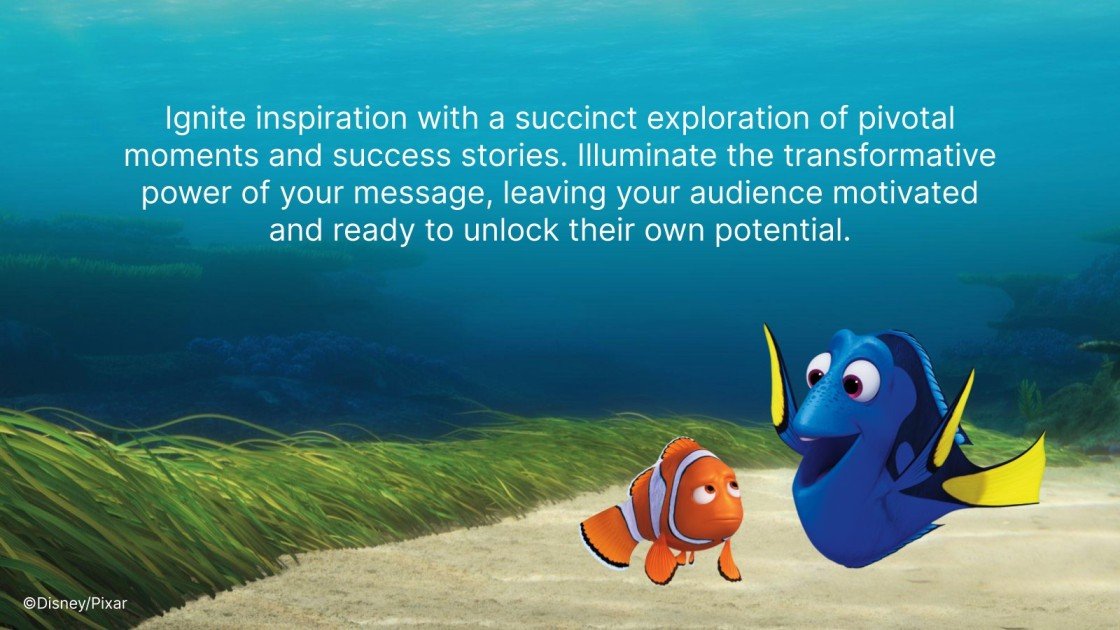 Ignite inspiration with a succinct exploration of pivotal moments and success stories. Illuminate the transformative power of your message, leaving your audience motivated and ready to unlock their own potential.

©Disney/Pixar